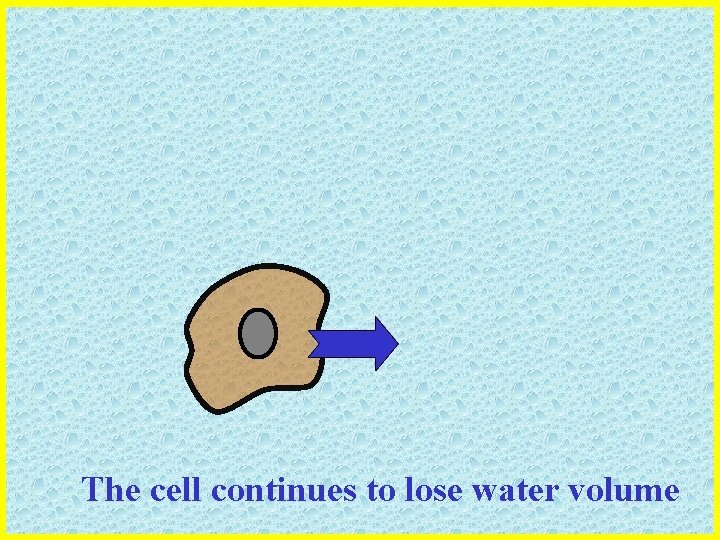 The cell continues to lose water volume